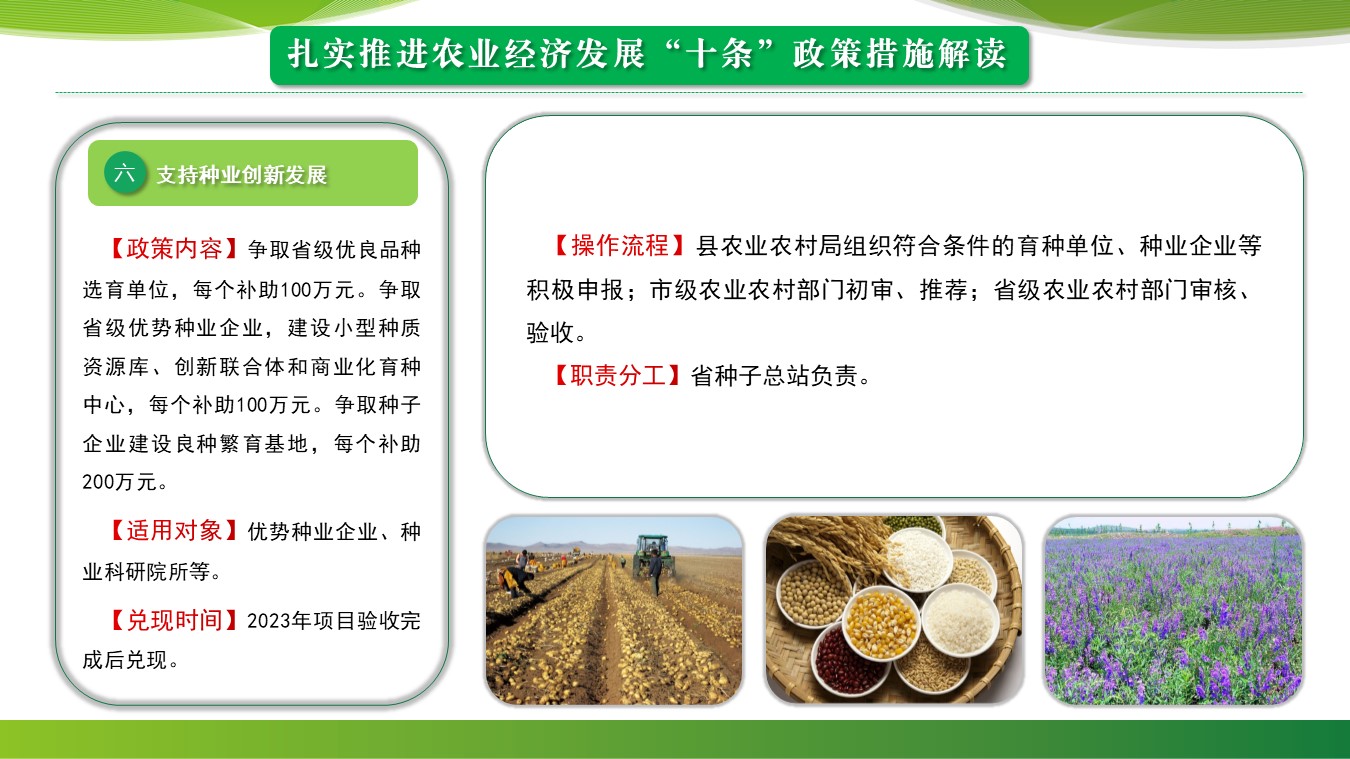 扎实推进农业经济发展“十条”政策措施解读

六 支持种业创新发展

【政策内容】争取省级优良品种选育单位，每个补助100万元。争取省级优势种业企业，建设小型种质资源库、创新联合体和商业化育种中心，每个补助100万元。争取种子企业建设良种繁育基地，每个补助200万元。

【适用对象】优势种业企业、种业科研院所等。

【兑现时间】2023年项目验收完成后兑现。

【操作流程】县农业农村局组织符合条件的育种单位、种业企业等积极申报；市级农业农村部门初审、推荐；省级农业农村部门审核、验收。

【职责分工】省种子总站负责。